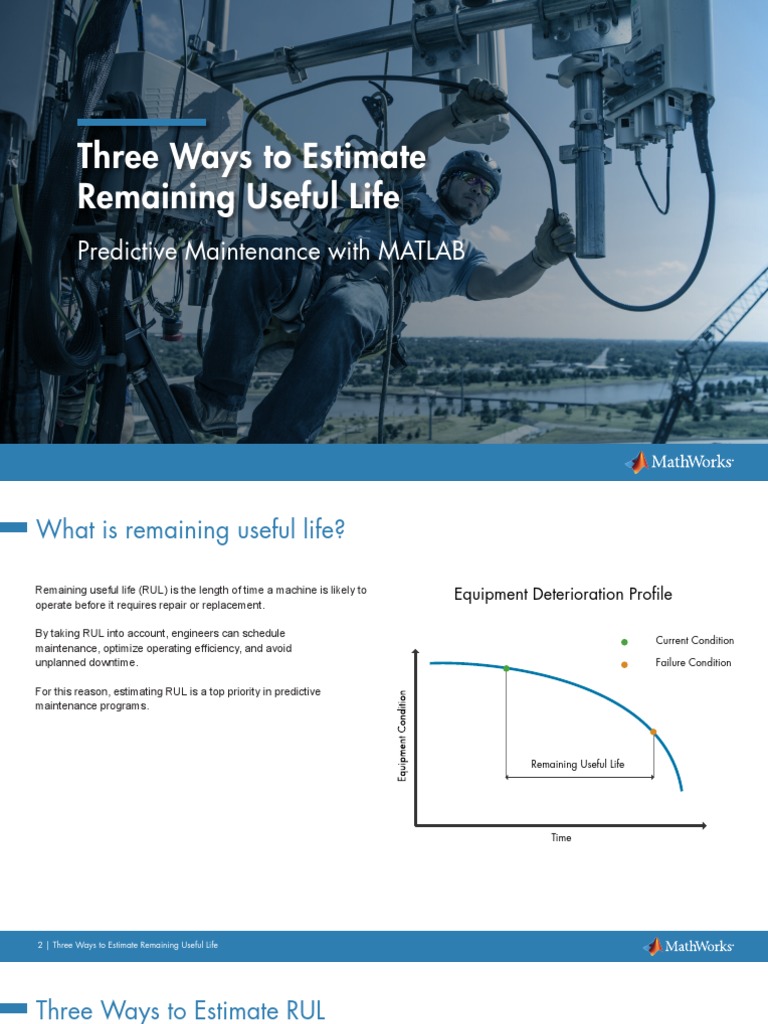 Three Ways to Estimate Remaining Useful Life

Predictive Maintenance with MATLAB

MathWorks

What is remaining useful life?

Remaining useful life (RUL) is the length of time a machine is likely to operate before it requires repair or replacement.

By taking RUL into account, engineers can schedule maintenance, optimize operating efficiency, and avoid unplanned downtime.

For this reason, estimating RUL is a top priority in predictive maintenance programs.

Equipment Deterioration Profile

Current Condition

Failure Condition

Equipment Condition

Remaining Useful Life

Time

2 | Three Ways to Estimate Remaining Useful Life

MathWorks

Three Ways to Estimate RUL